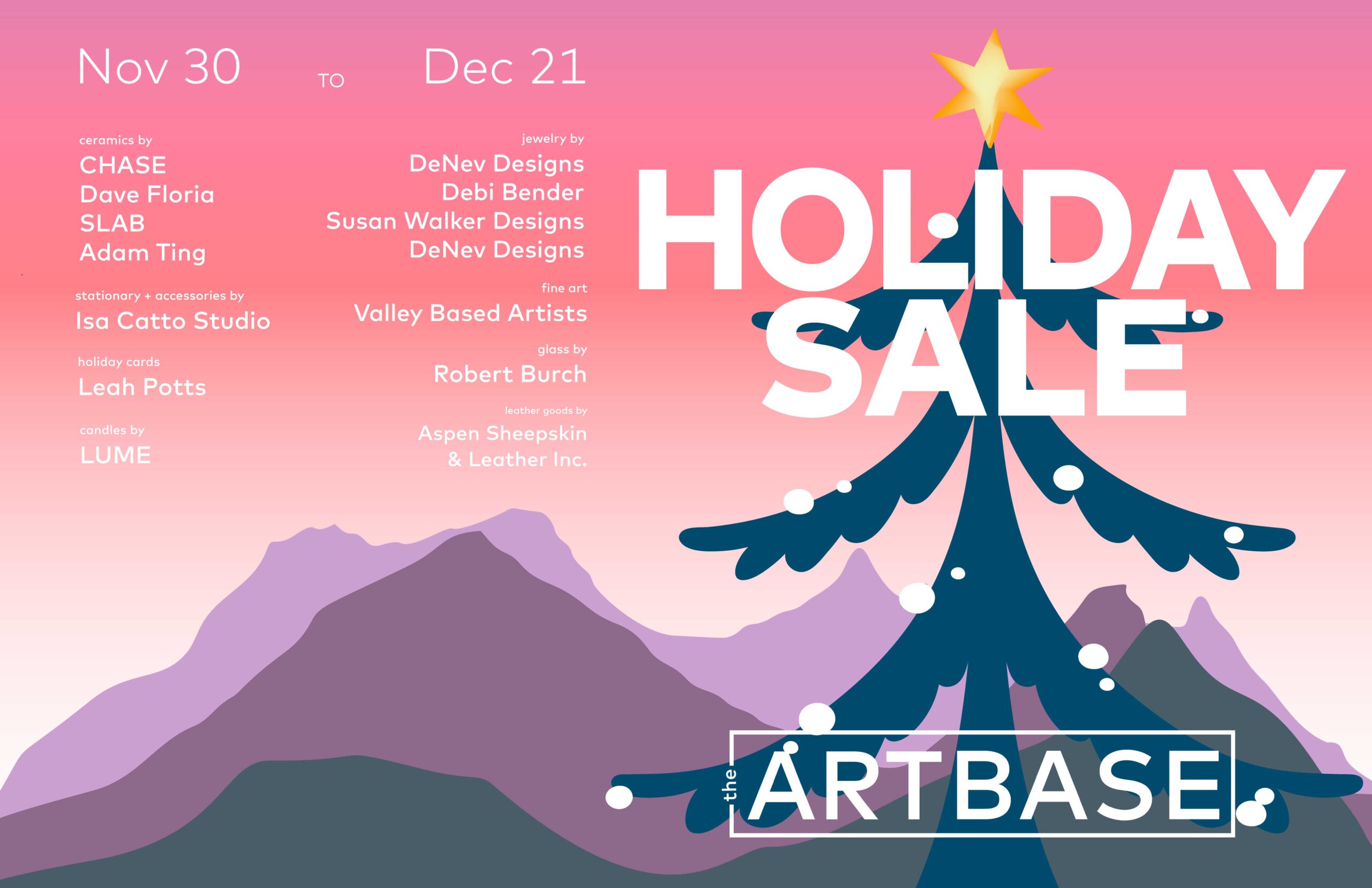 Nov 30 TO Dec 21

ceramics by
CHASE
Dave Floria
SLAB
Adam Ting

stationary + accessories by
Isa Catto Studio

holiday cards
Leah Potts

candles by
LUME

jewelry by
DeNev Designs
Debi Bender
Susan Walker Designs
DeNev Designs

fine art
Valley Based Artists

glass by
Robert Burch

leather goods by
Aspen Sheepskin & Leather Inc.

HOLIDAY SALE

the ARTBASE